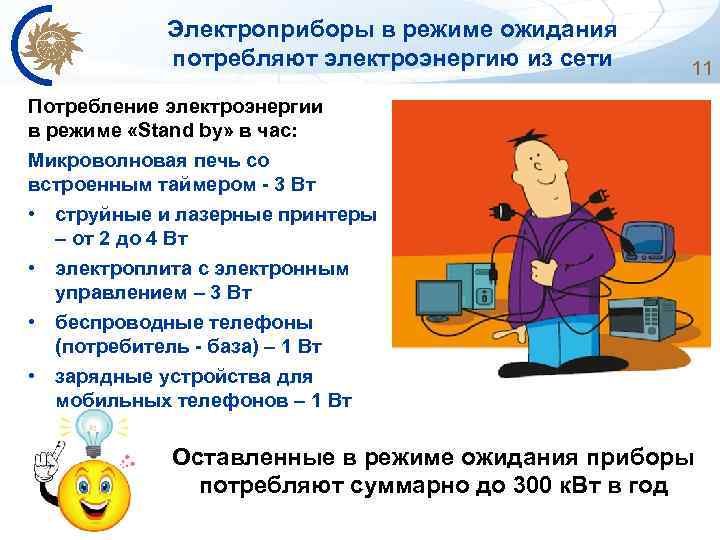 Электроприборы в режиме ожидания потребляют электроэнергию из сети

11

Потребление электроэнергии в режиме «Stand by» в час:

Микроволновая печь со встроенным таймером - 3 Вт

• струйные и лазерные принтеры – от 2 до 4 Вт
• электроплита с электронным управлением – 3 Вт
• беспроводные телефоны (потребитель - база) – 1 Вт
• зарядные устройства для мобильных телефонов – 1 Вт

Оставленные в режиме ожидания приборы потребляют суммарно до 300 кВт в год